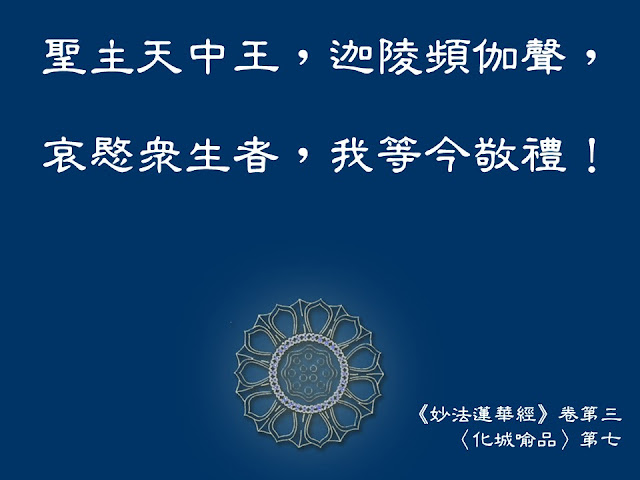 聖主天中王，迦陵頻伽聲，

哀愍衆生者，我等今敬禮！

《妙法蓮華經》卷第三
〈化城喻品〉第七